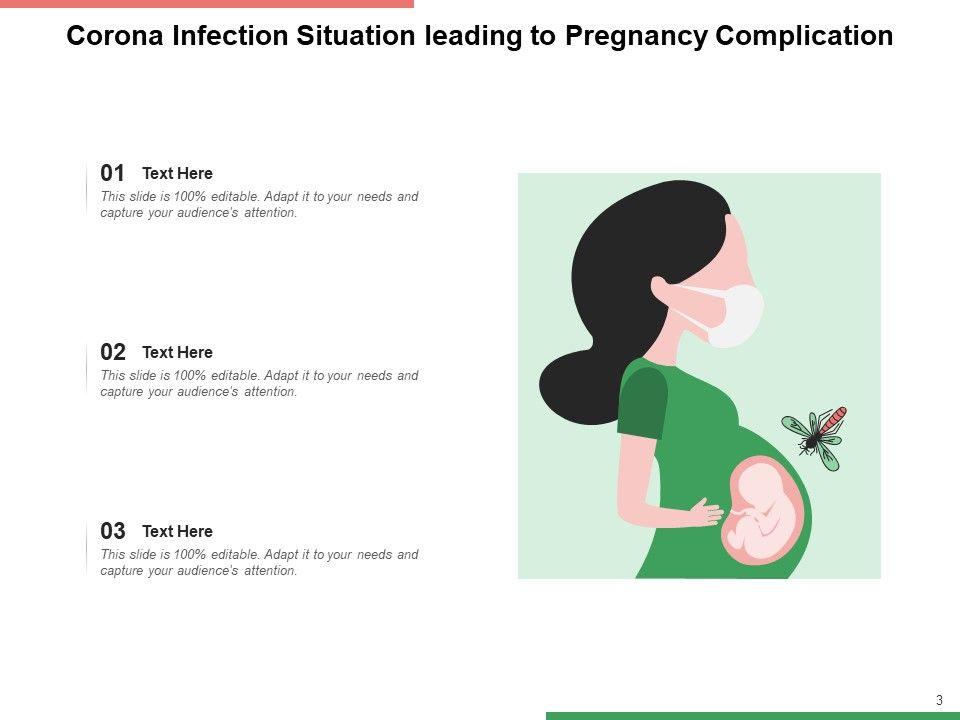 Corona Infection Situation leading to Pregnancy Complication

01 Text Here
This slide is 100% editable. Adapt it to your needs and capture your audience's attention.

02 Text Here
This slide is 100% editable. Adapt it to your needs and capture your audience's attention.

03 Text Here
This slide is 100% editable. Adapt it to your needs and capture your audience's attention.

3